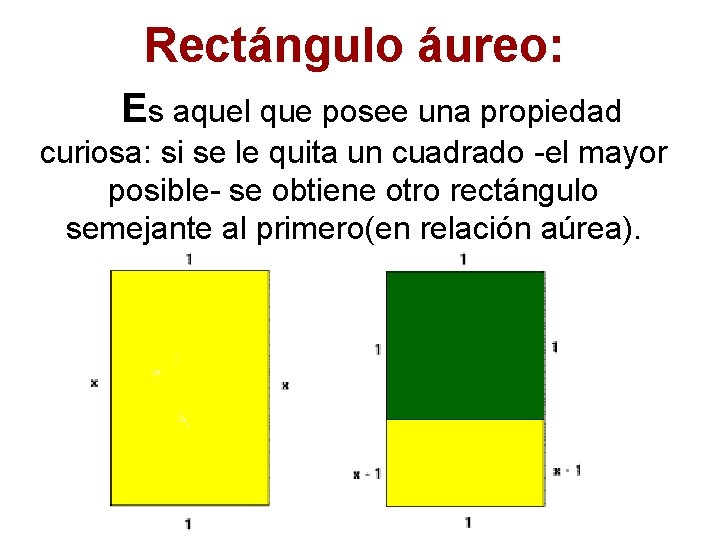 Rectángulo áureo:

Es aquel que posee una propiedad curiosa: si se le quita un cuadrado -el mayor posible- se obtiene otro rectángulo semejante al primero(en relación aúrea).

1
x
x
1

1
1
1
x - 1
x - 1
1